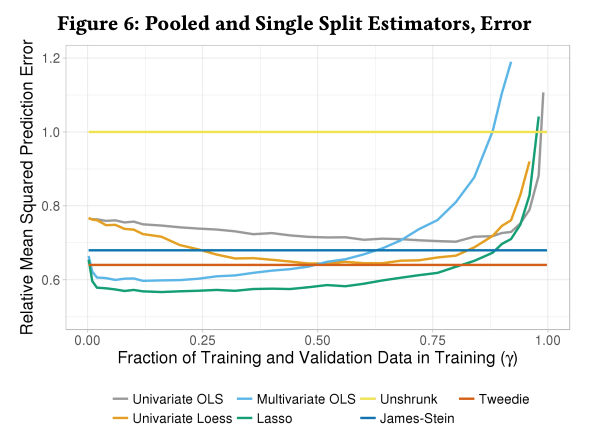 Figure 6: Pooled and Single Split Estimators, Error

Relative Mean Squared Prediction Error

1.2
1.0
0.8
0.6

0.00
0.25
0.50
0.75
1.00

Fraction of Training and Validation Data in Training (γ)

Univariate OLS
Multivariate OLS
Unshrunk
Tweedie
Univariate Loess
Lasso
James-Stein